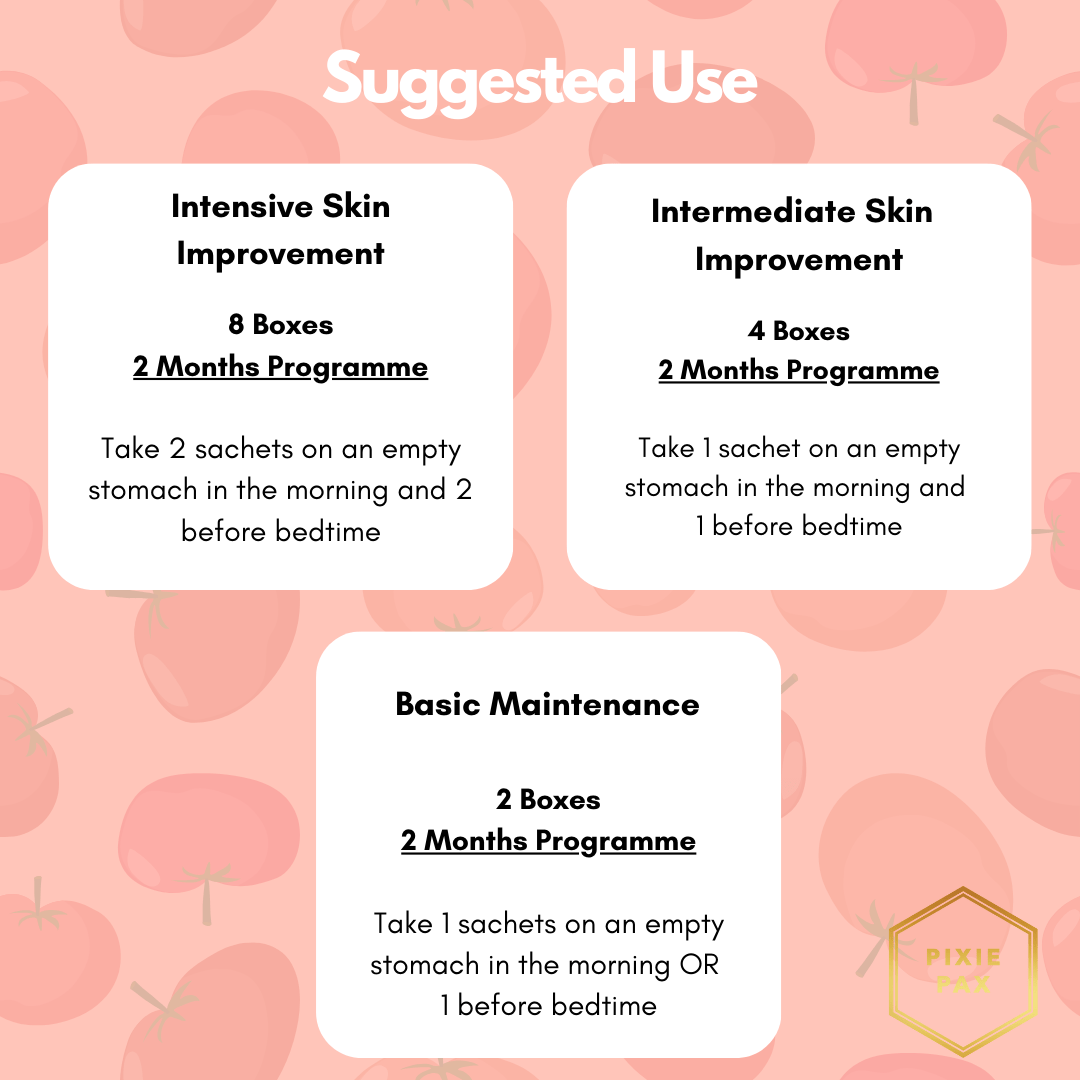 Suggested Use

Intensive Skin Improvement

8 Boxes
2 Months Programme

Take 2 sachets on an empty stomach in the morning and 2 before bedtime

Intermediate Skin Improvement

4 Boxes
2 Months Programme

Take 1 sachet on an empty stomach in the morning and 1 before bedtime

Basic Maintenance

2 Boxes
2 Months Programme

Take 1 sachets on an empty stomach in the morning OR 1 before bedtime

PIXIE PAX